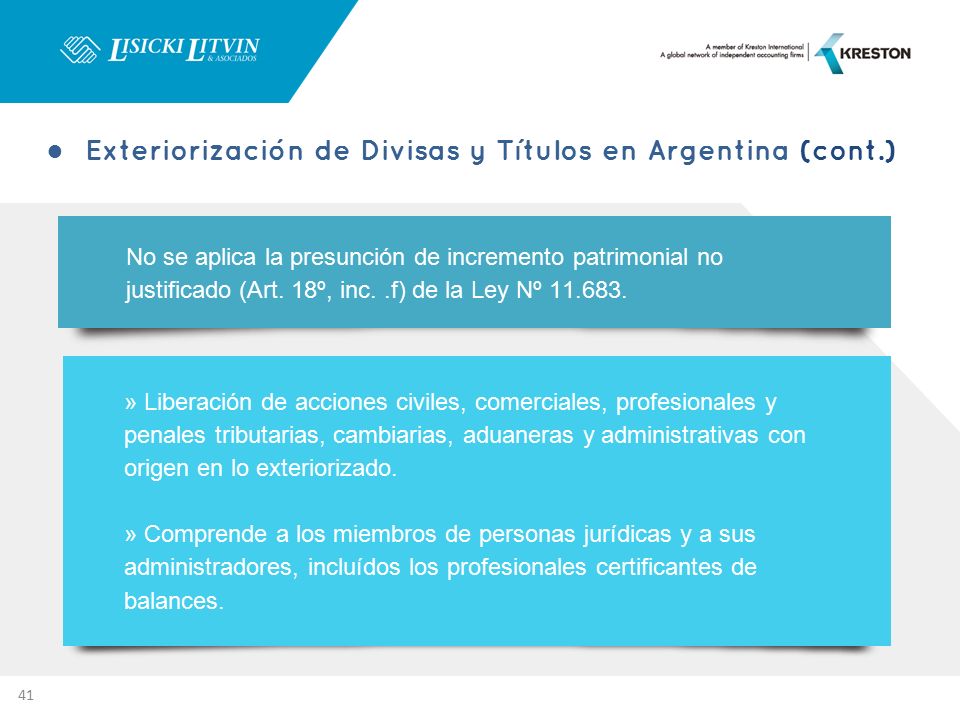 LISICKI LITVIN & ASOCIADOS

A member of Kreston International
A global network of independent accounting firms
KRESTON

Exteriorización de Divisas y Títulos en Argentina (cont.)

No se aplica la presunción de incremento patrimonial no justificado (Art. 18º, inc. .f) de la Ley Nº 11.683.

» Liberación de acciones civiles, comerciales, profesionales y penales tributarias, cambiarias, aduaneras y administrativas con origen en lo exteriorizado.

» Comprende a los miembros de personas jurídicas y a sus administradores, incluídos los profesionales certificantes de balances.

41